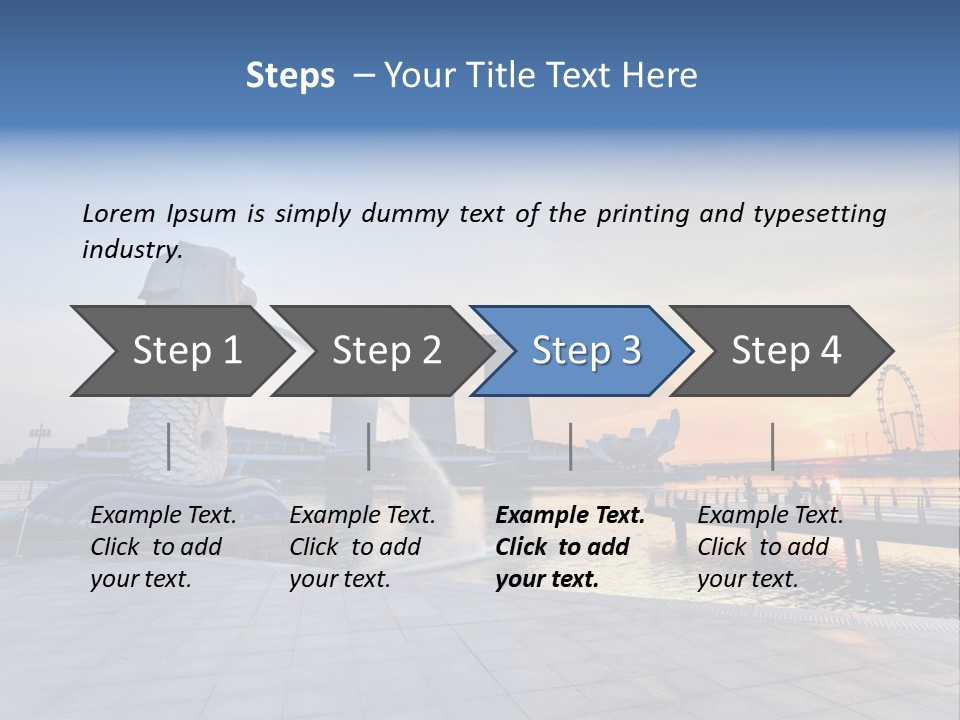 Steps – Your Title Text Here

Lorem Ipsum is simply dummy text of the printing and typesetting industry.

Step 1

Step 2

Step 3

Step 4

Example Text. Click to add your text.

Example Text. Click to add your text.

Example Text. Click to add your text.

Example Text. Click to add your text.